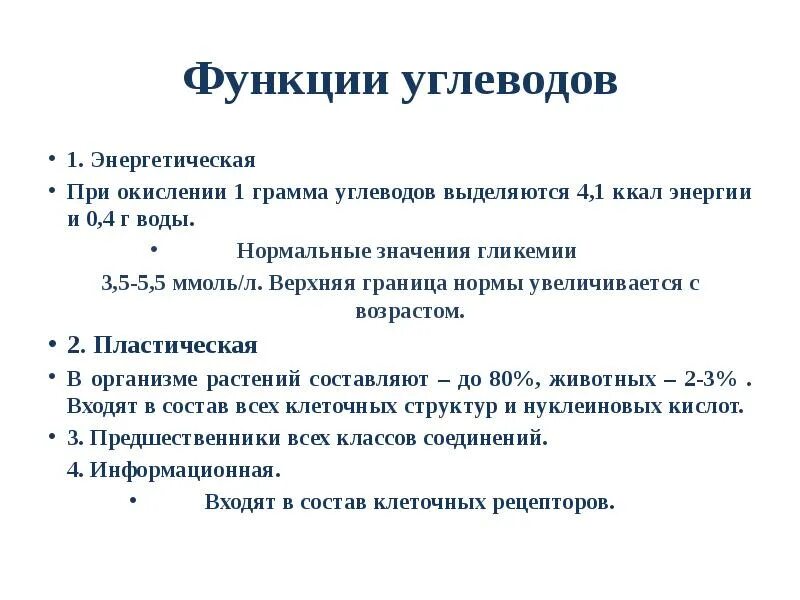 Функции углеводов

• 1. Энергетическая

• При окислении 1 грамма углеводов выделяются 4,1 ккал энергии и 0,4 г воды.

• Нормальные значения гликемии
3,5-5,5 ммоль/л. Верхняя граница нормы увеличивается с возрастом.

• 2. Пластическая

• В организме растений составляют – до 80%, животных – 2-3% . Входят в состав всех клеточных структур и нуклеиновых кислот.

• 3. Предшественники всех классов соединений.
4. Информационная.

• Входят в состав клеточных рецепторов.